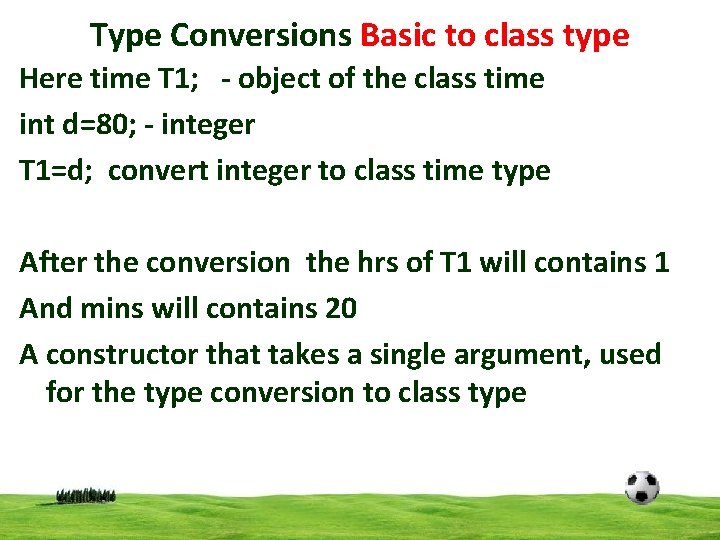 Type Conversions Basic to class type

Here time T1; - object of the class time

int d=80; - integer

T1=d; convert integer to class time type

After the conversion the hrs of T1 will contains 1

And mins will contains 20

A constructor that takes a single argument, used for the type conversion to class type